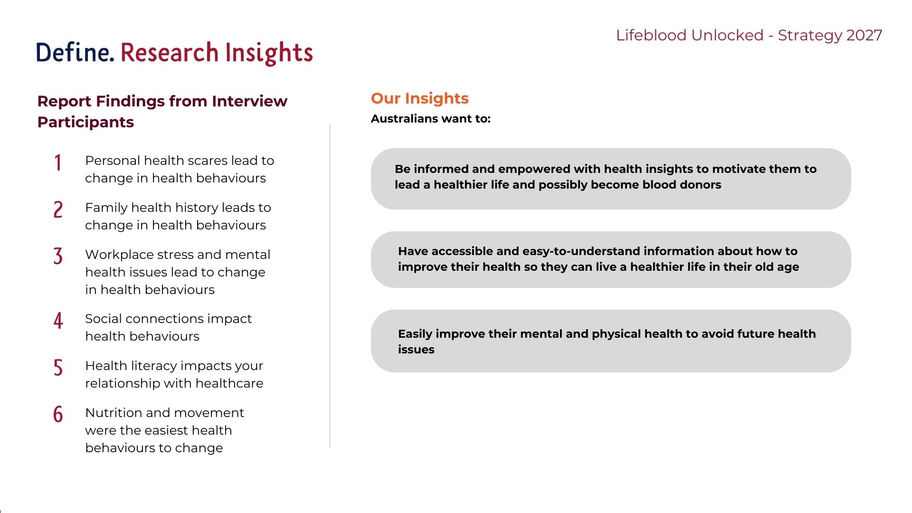 Lifeblood Unlocked - Strategy 2027

Define. Research Insights

Report Findings from Interview Participants

1 Personal health scares lead to change in health behaviours

2 Family health history leads to change in health behaviours

3 Workplace stress and mental health issues lead to change in health behaviours

4 Social connections impact health behaviours

5 Health literacy impacts your relationship with healthcare

6 Nutrition and movement were the easiest health behaviours to change

Our Insights

Australians want to:

Be informed and empowered with health insights to motivate them to lead a healthier life and possibly become blood donors

Have accessible and easy-to-understand information about how to improve their health so they can live a healthier life in their old age

Easily improve their mental and physical health to avoid future health issues